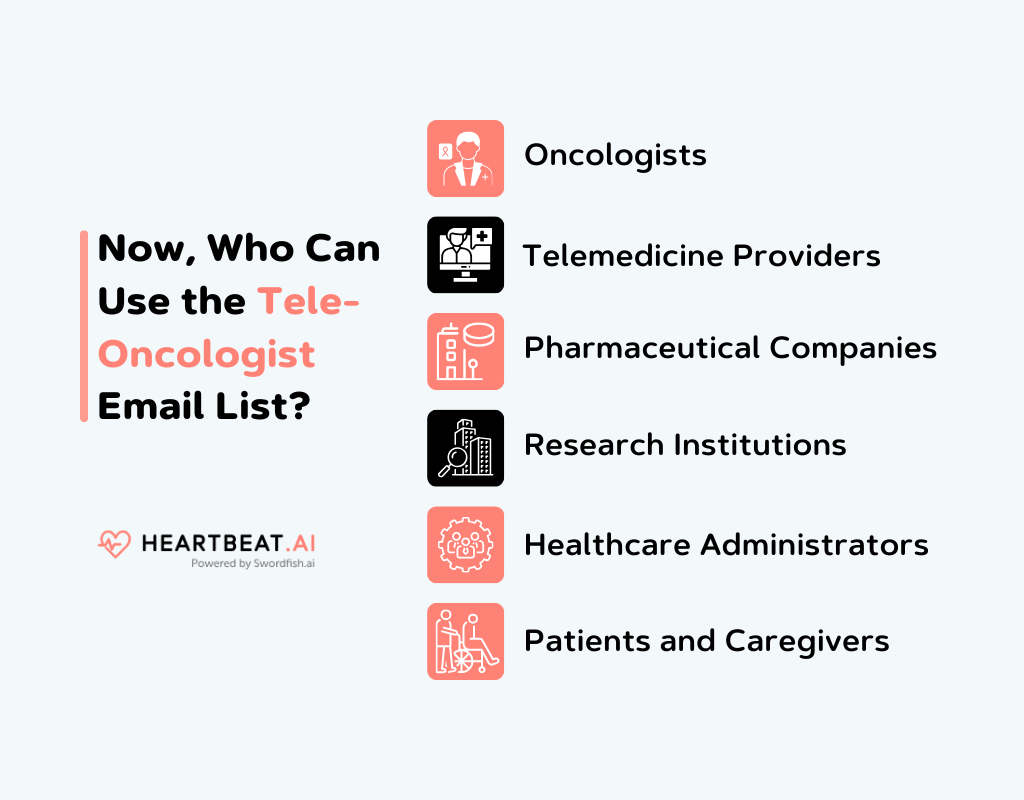 Now, Who Can Use the Tele-Oncologist Email List?

HEARTBEAT.AI
Powered by Swordfish.ai

Oncologists

Telemedicine Providers

Pharmaceutical Companies

Research Institutions

Healthcare Administrators

Patients and Caregivers